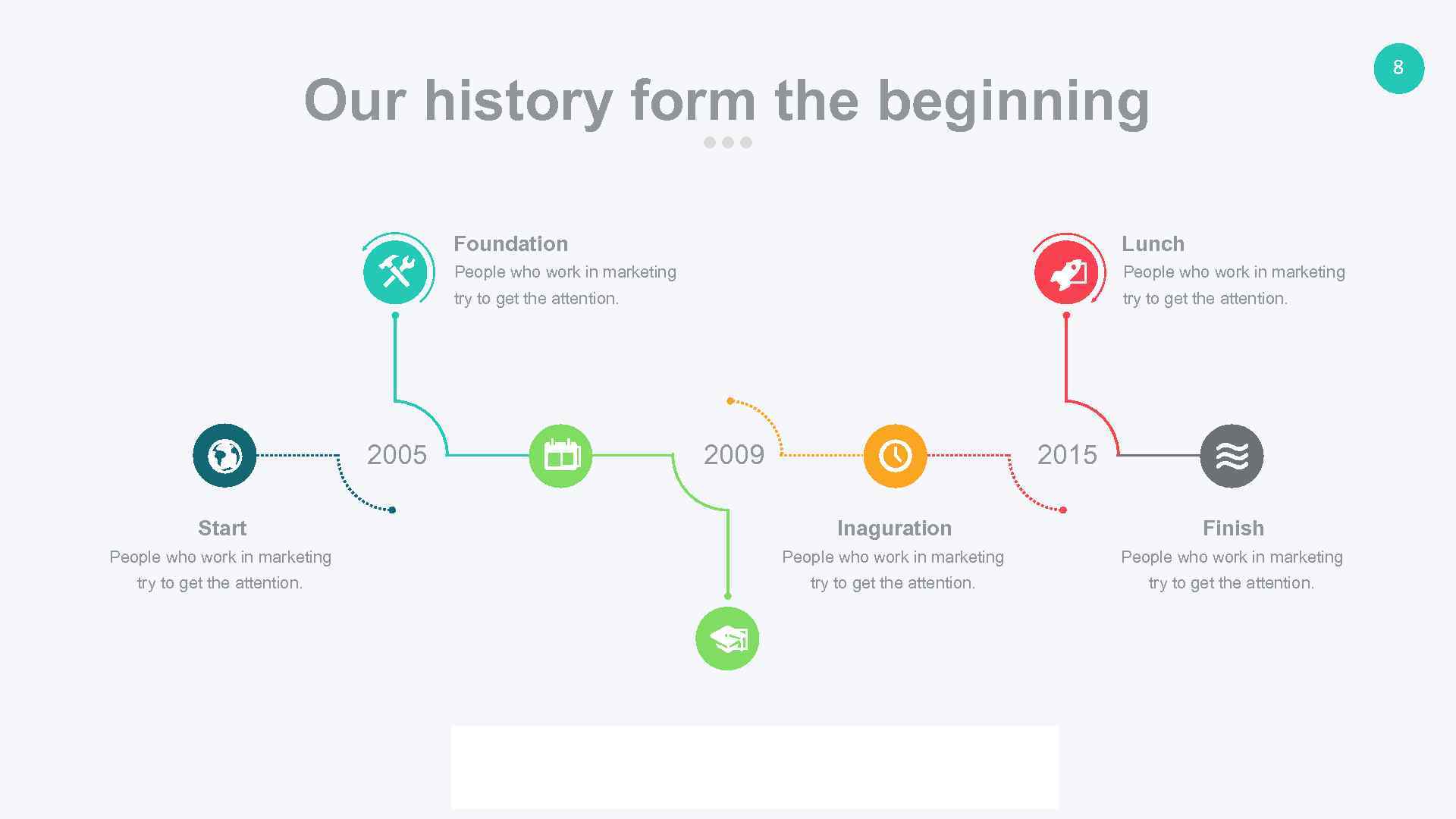 8

Our history form the beginning

Foundation
People who work in marketing try to get the attention.

Lunch
People who work in marketing try to get the attention.

2005

2009

2015

Start
People who work in marketing try to get the attention.

Inaguration
People who work in marketing try to get the attention.

Finish
People who work in marketing try to get the attention.